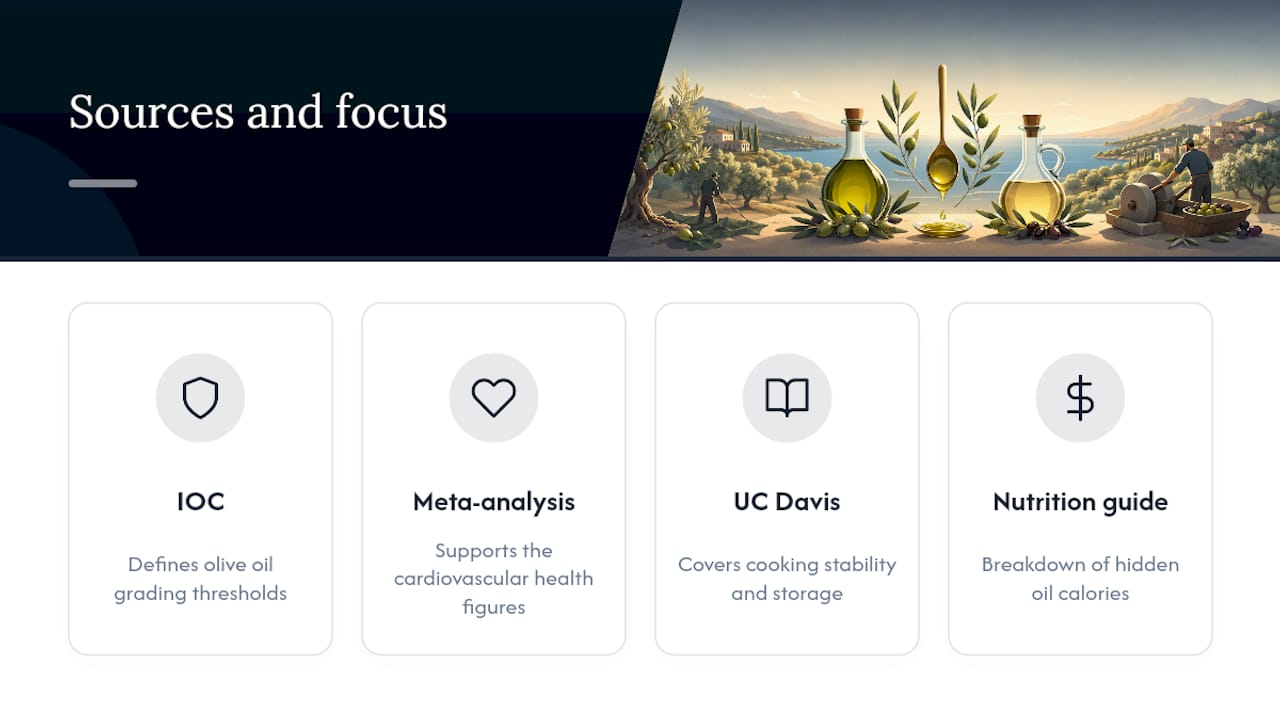 Sources and focus

IOC

Defines olive oil grading thresholds

Meta-analysis

Supports the cardiovascular health figures

UC Davis

Covers cooking stability and storage

Nutrition guide

Breakdown of hidden oil calories